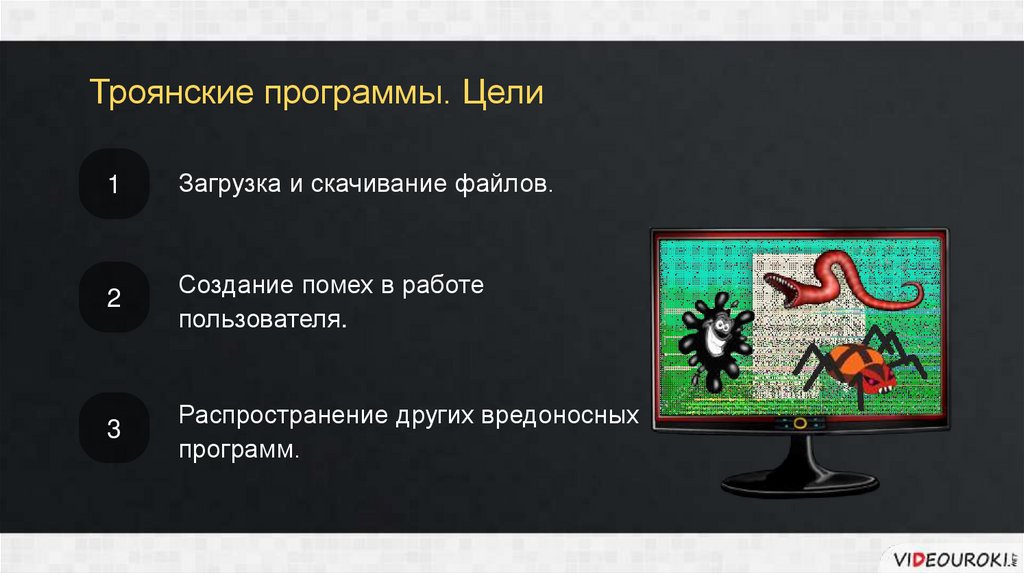 Троянские программы. Цели

1

Загрузка и скачивание файлов.

2

Создание помех в работе пользователя.

3

Распространение других вредоносных программ.

VIDEOUROKI.NET